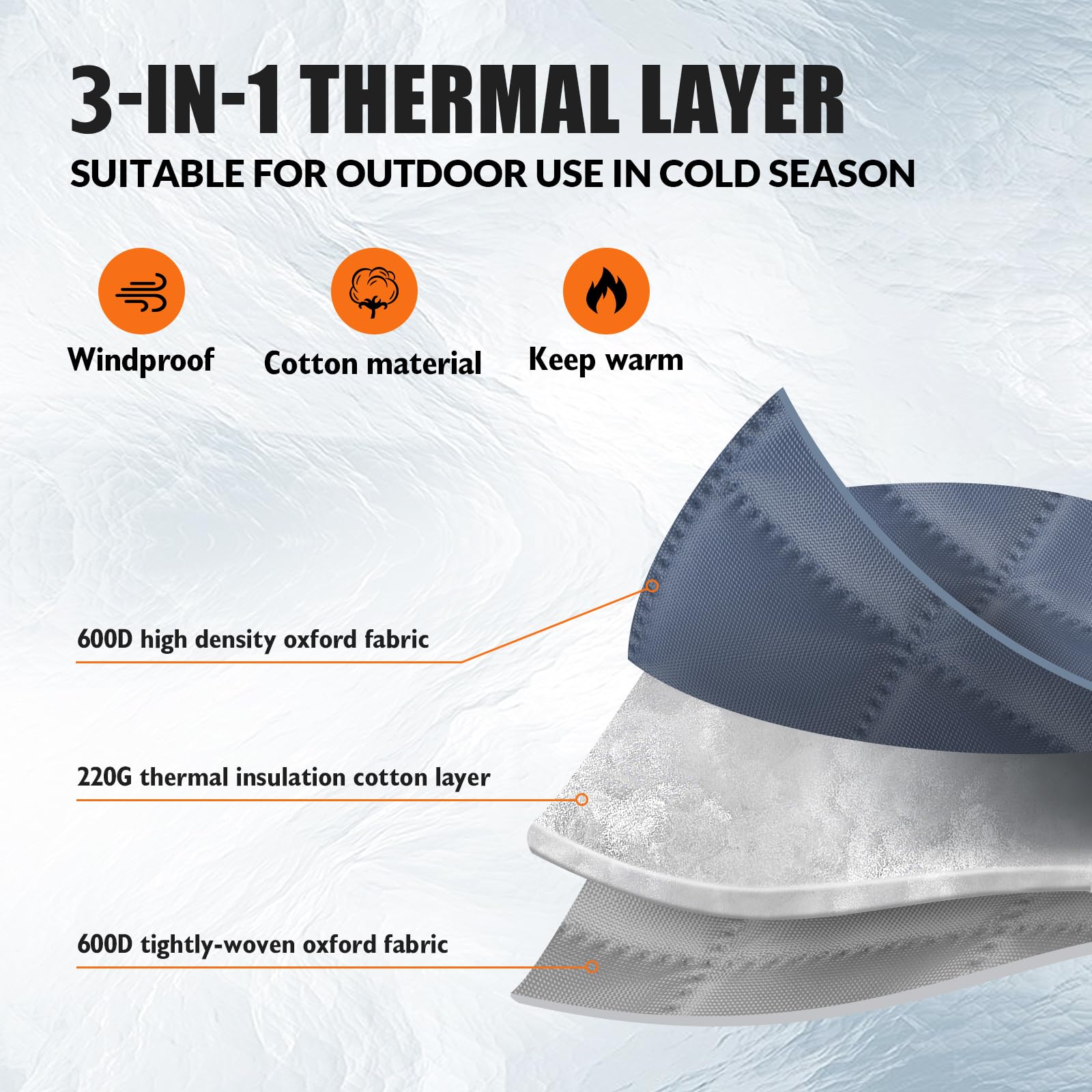 3-IN-1 THERMAL LAYER
SUITABLE FOR OUTDOOR USE IN COLD SEASON

Windproof
Cotton material
Keep warm

600D high density oxford fabric

220G thermal insulation cotton layer

600D tightly-woven oxford fabric